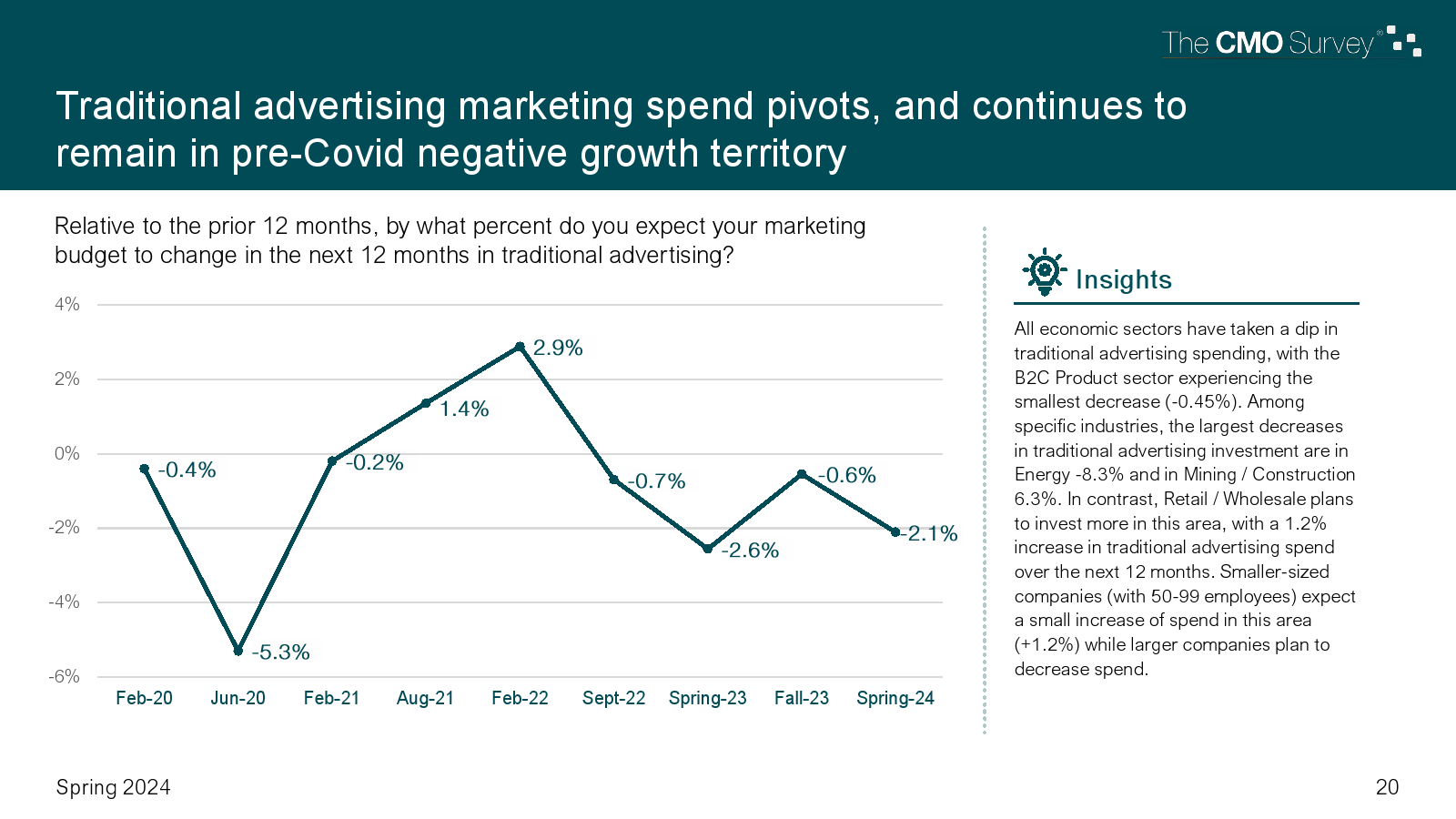 The CMO Survey®

Traditional advertising marketing spend pivots, and continues to remain in pre-Covid negative growth territory

Relative to the prior 12 months, by what percent do you expect your marketing budget to change in the next 12 months in traditional advertising?

4%
2%
0%
-2%
-4%
-6%

-0.4%
-5.3%
-0.2%
1.4%
2.9%
-0.7%
-2.6%
-0.6%
-2.1%

Feb-20 Jun-20 Feb-21 Aug-21 Feb-22 Sept-22 Spring-23 Fall-23 Spring-24

Insights

All economic sectors have taken a dip in traditional advertising spending, with the B2C Product sector experiencing the smallest decrease (-0.45%). Among specific industries, the largest decreases in traditional advertising investment are in Energy -8.3% and in Mining / Construction 6.3%. In contrast, Retail / Wholesale plans to invest more in this area, with a 1.2% increase in traditional advertising spend over the next 12 months. Smaller-sized companies (with 50-99 employees) expect a small increase of spend in this area (+1.2%) while larger companies plan to decrease spend.

Spring 2024

20